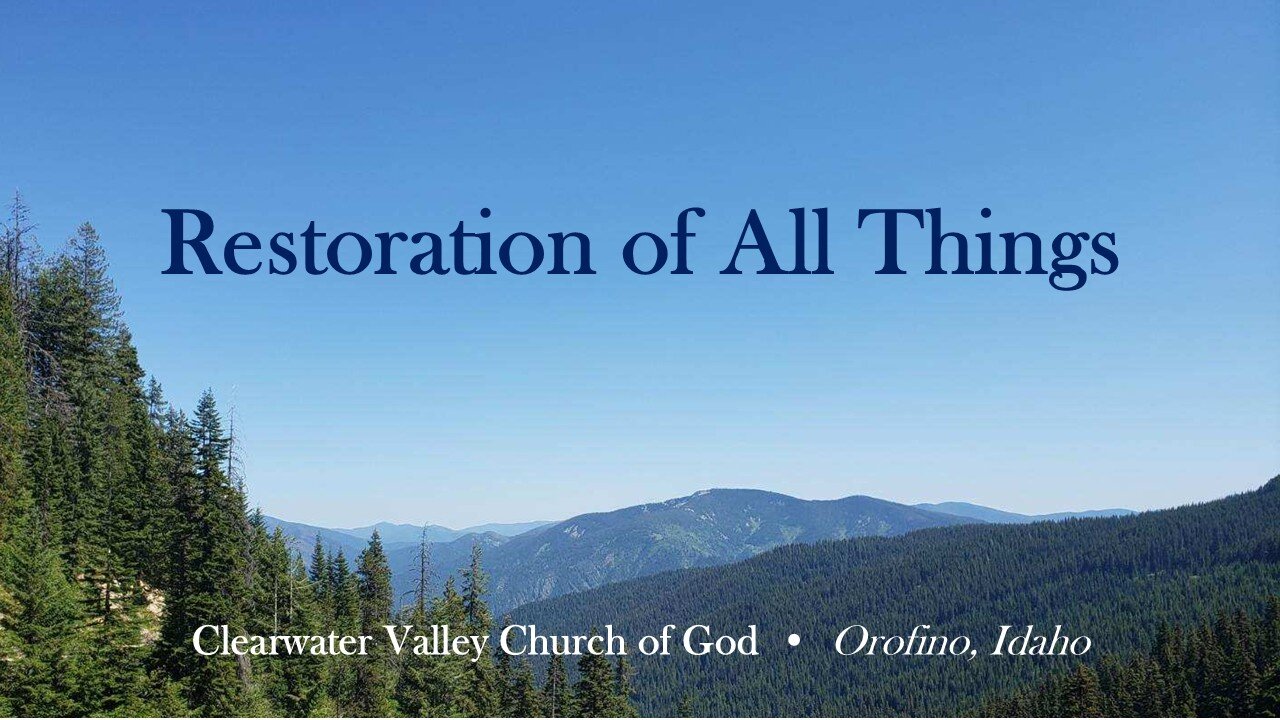 Restoration of All Things

Clearwater Valley Church of God • Orofino, Idaho